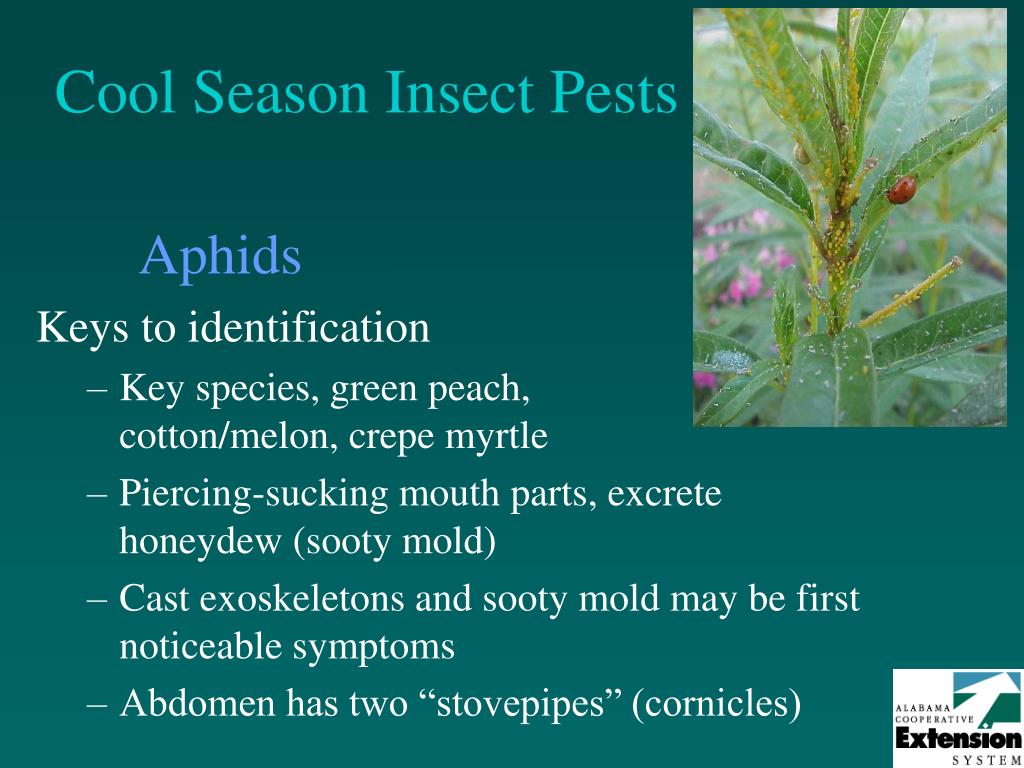 Cool Season Insect Pests

Aphids

Keys to identification

– Key species, green peach, cotton/melon, crepe myrtle

– Piercing-sucking mouth parts, excrete honeydew (sooty mold)

– Cast exoskeletons and sooty mold may be first noticeable symptoms

– Abdomen has two “stovepipes” (cornicles)

ALABAMA COOPERATIVE Extension SYSTEM